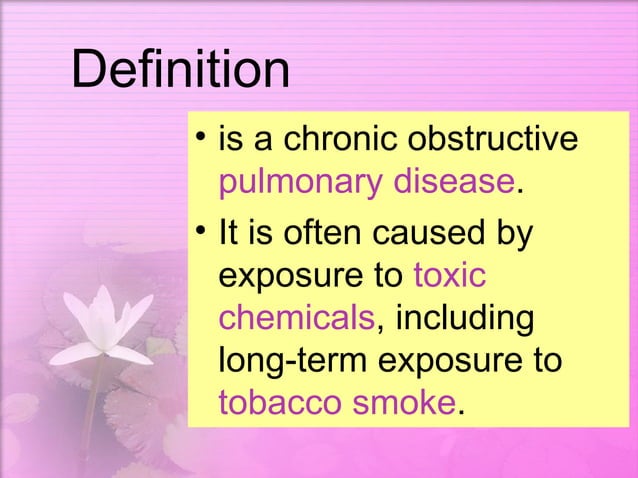 Definition

• is a chronic obstructive pulmonary disease.

• It is often caused by exposure to toxic chemicals, including long-term exposure to tobacco smoke.